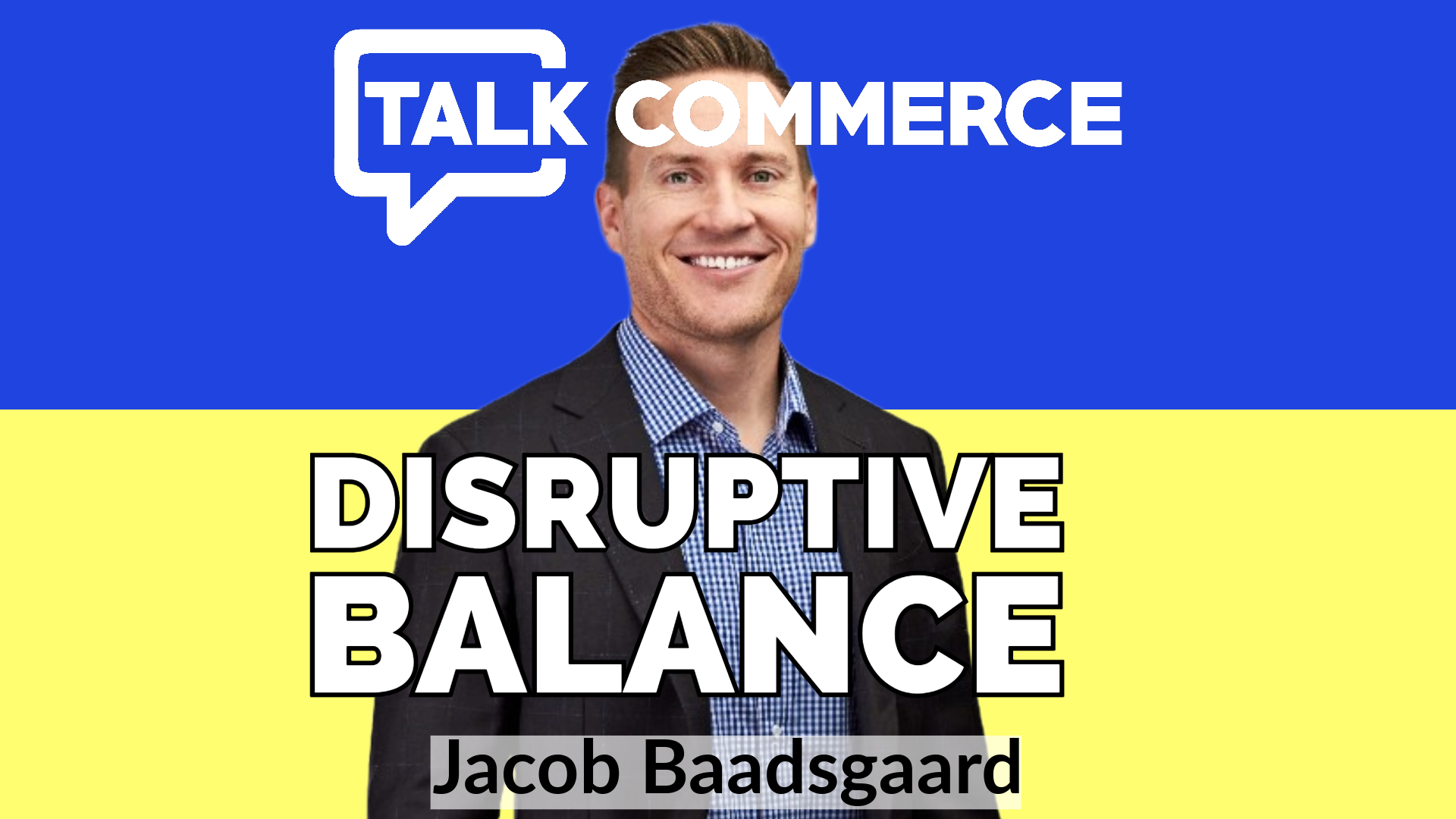 TALK COMMERCE

DISRUPTIVE BALANCE

Jacob Baadsgaard